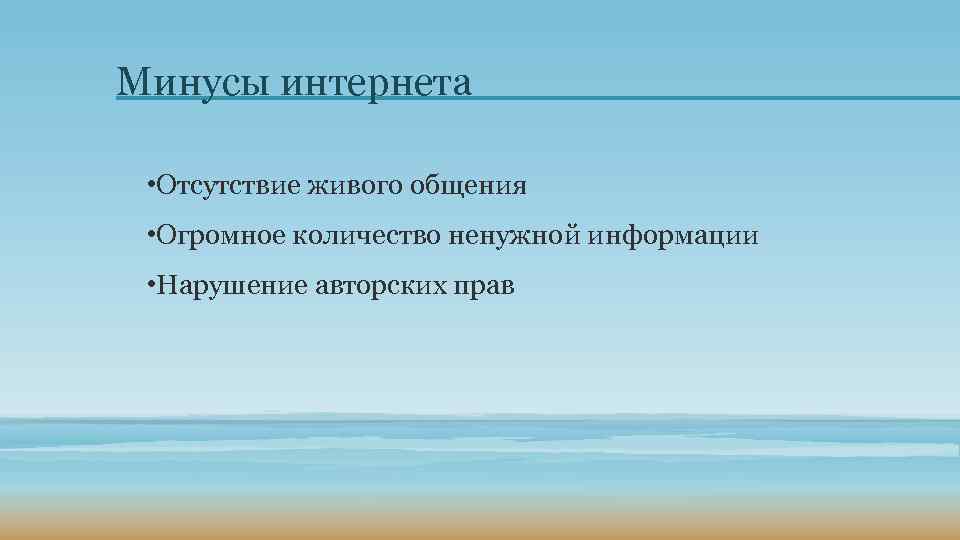 Минусы интернета

•Отсутствие живого общения

•Огромное количество ненужной информации

•Нарушение авторских прав